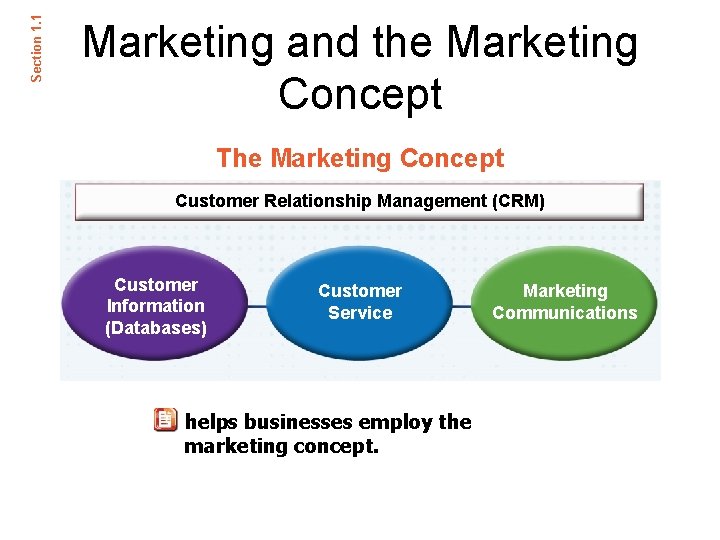 Section 1.1

Marketing and the Marketing Concept

The Marketing Concept

Customer Relationship Management (CRM)

Customer Information (Databases)

Customer Service

Marketing Communications

helps businesses employ the marketing concept.